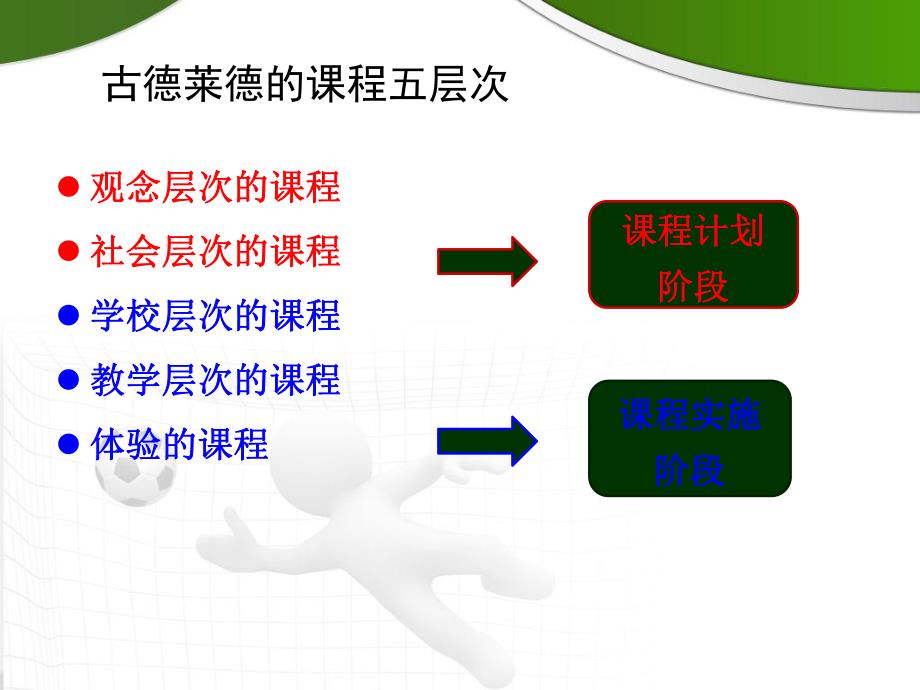 古德莱德的课程五层次

● 观念层次的课程
● 社会层次的课程
● 学校层次的课程
● 教学层次的课程
● 体验的课程

课程计划阶段

课程实施阶段